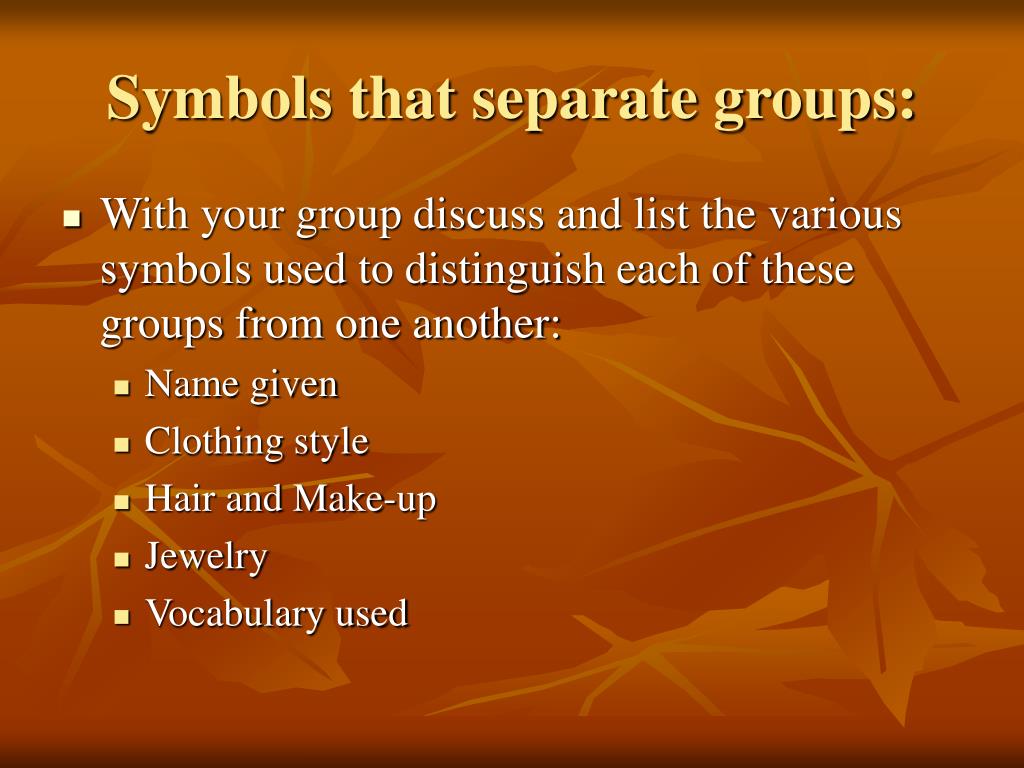 Symbols that separate groups:

- With your group discuss and list the various symbols used to distinguish each of these groups from one another:
  - Name given
  - Clothing style
  - Hair and Make-up
  - Jewelry
  - Vocabulary used